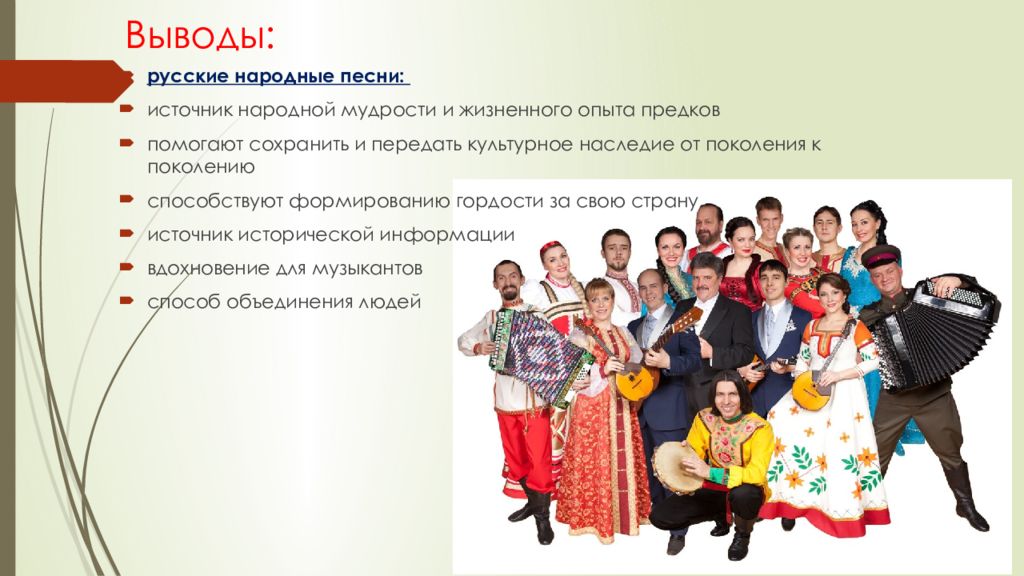 Выводы:

русские народные песни:

источник народной мудрости и жизненного опыта предков

помогают сохранить и передать культурное наследие от поколения к поколению

способствуют формированию гордости за свою страну

источник исторической информации

вдохновение для музыкантов

способ объединения людей